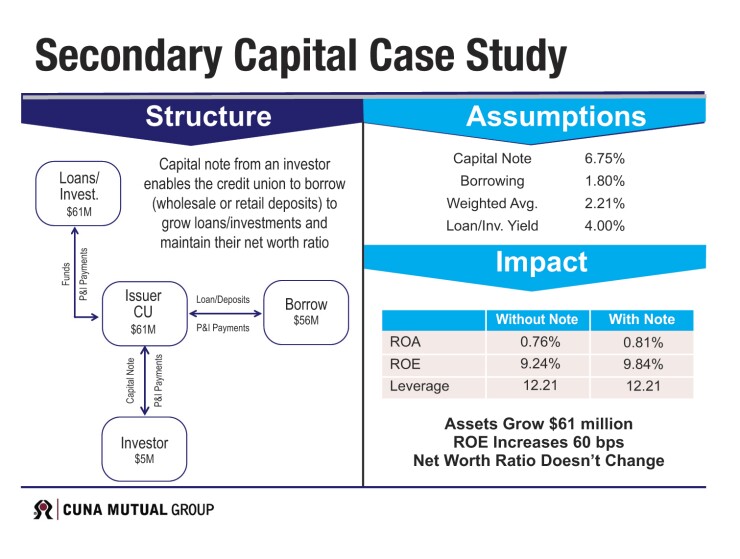 Secondary Capital Case Study

Structure

Capital note from an investor enables the credit union to borrow (wholesale or retail deposits) to grow loans/investments and maintain their net worth ratio

Loans/ Invest. $61M

Funds
P&I Payments

Issuer CU $61M

Loan/Deposits
P&I Payments

Borrow $56M

Capital Note
P&I Payments

Investor $5M

Assumptions

| Capital Note | 6.75% |
|---|---|
| Borrowing | 1.80% |
| Weighted Avg. | 2.21% |
| Loan/Inv. Yield | 4.00% |

Impact

| | Without Note | With Note |
|---|---|---|
| ROA | 0.76% | 0.81% |
| ROE | 9.24% | 9.84% |
| Leverage | 12.21 | 12.21 |

Assets Grow $61 million
ROE Increases 60 bps
Net Worth Ratio Doesn't Change

CUNA MUTUAL GROUP